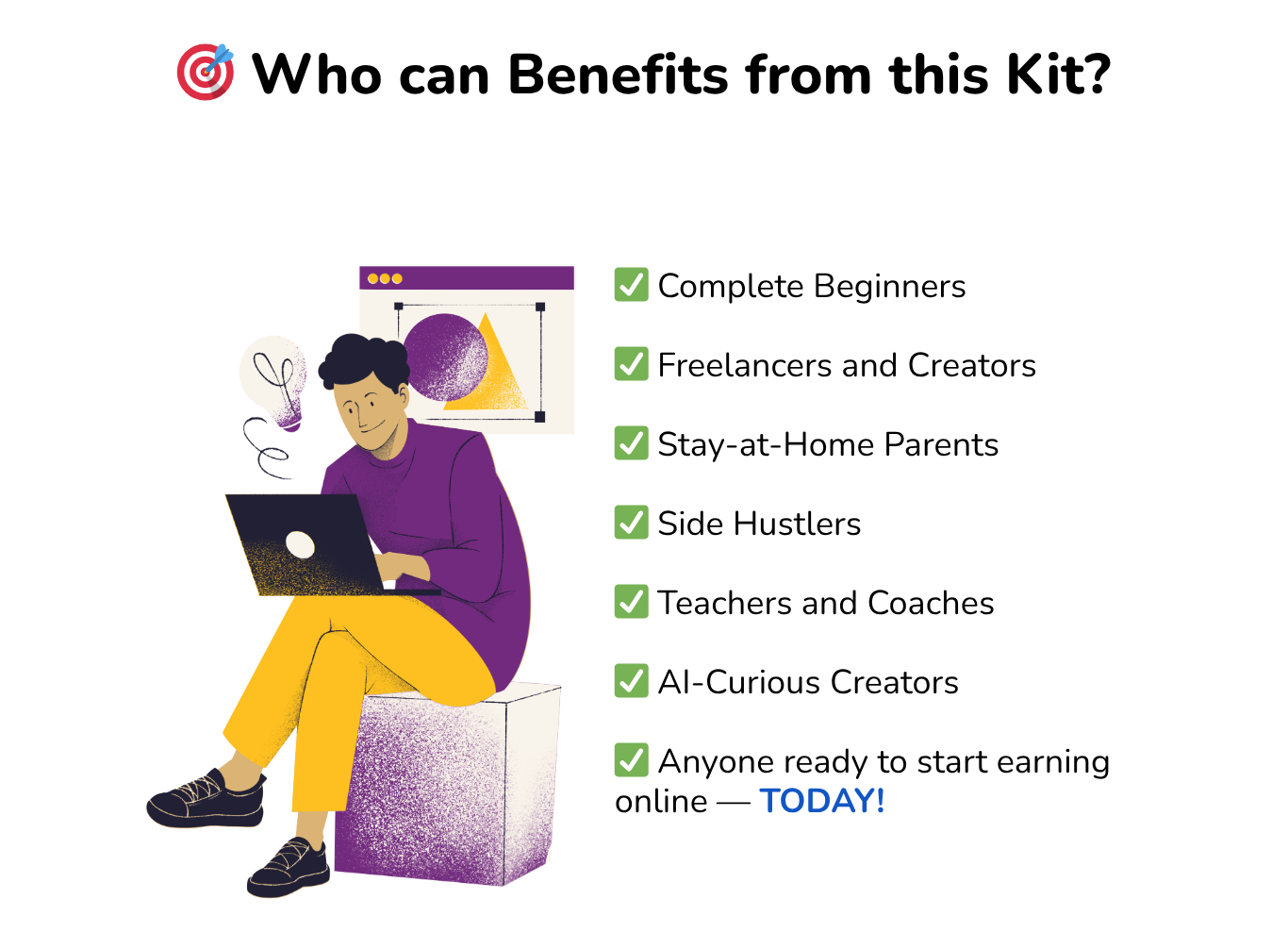 🎯 Who can Benefits from this Kit?

✅ Complete Beginners

✅ Freelancers and Creators

✅ Stay-at-Home Parents

✅ Side Hustlers

✅ Teachers and Coaches

✅ AI-Curious Creators

✅ Anyone ready to start earning online — TODAY!